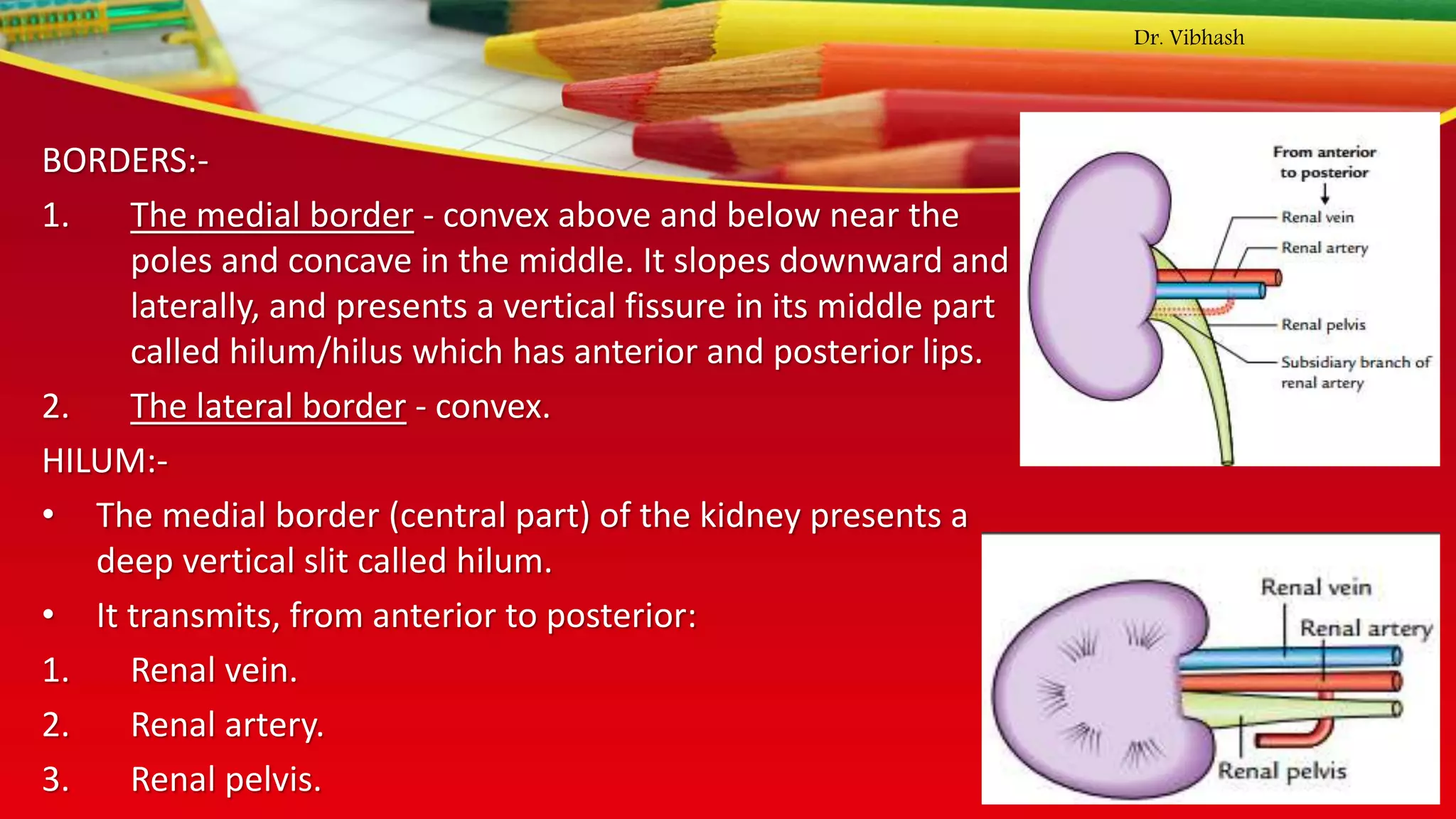 Dr. Vibhash

BORDERS:-

1. The medial border - convex above and below near the poles and concave in the middle. It slopes downward and laterally, and presents a vertical fissure in its middle part called hilum/hilus which has anterior and posterior lips.

2. The lateral border - convex.

HILUM:-

• The medial border (central part) of the kidney presents a deep vertical slit called hilum.

• It transmits, from anterior to posterior:

1. Renal vein.

2. Renal artery.

3. Renal pelvis.

From anterior to posterior

Renal vein

Renal artery

Renal pelvis

Subsidiary branch of renal artery

Renal vein

Renal artery

Renal pelvis